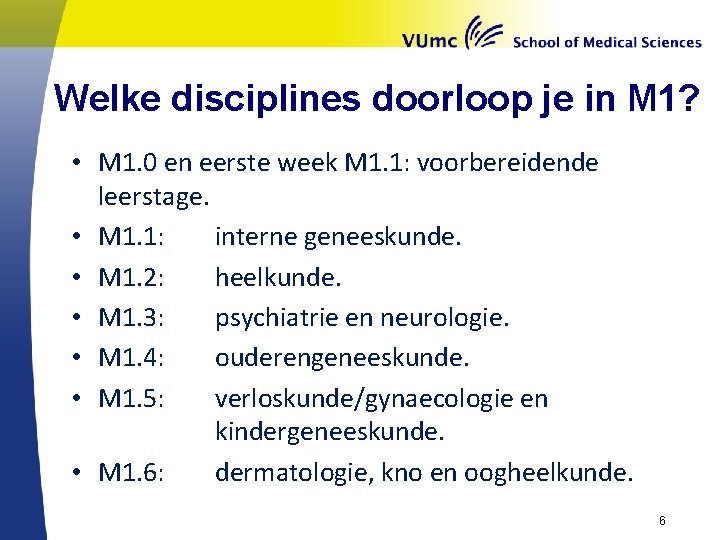 VUmc School of Medical Sciences

Welke disciplines doorloop je in M1?

• M1.0 en eerste week M1.1: voorbereidende leerstage.
• M1.1: interne geneeskunde.
• M1.2: heelkunde.
• M1.3: psychiatrie en neurologie.
• M1.4: ouderengeneeskunde.
• M1.5: verloskunde/gynaecologie en kindergeneeskunde.
• M1.6: dermatologie, kno en oogheelkunde.

6